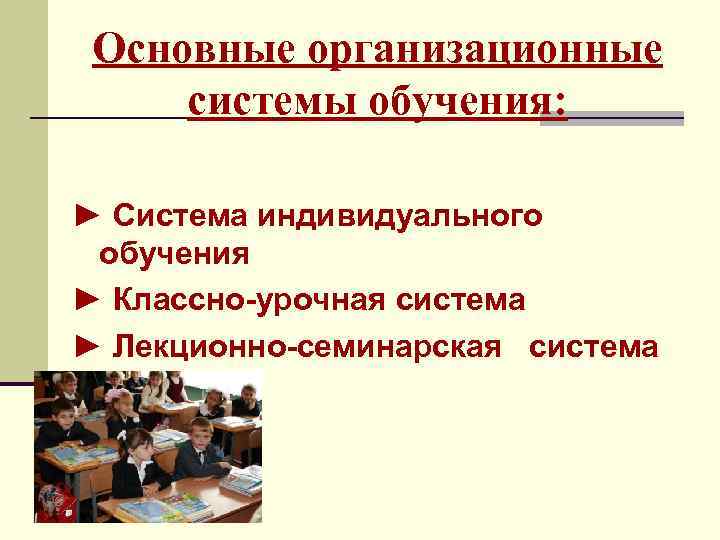 Основные организационные системы обучения:

► Система индивидуального обучения

► Классно-урочная система

► Лекционно-семинарская система